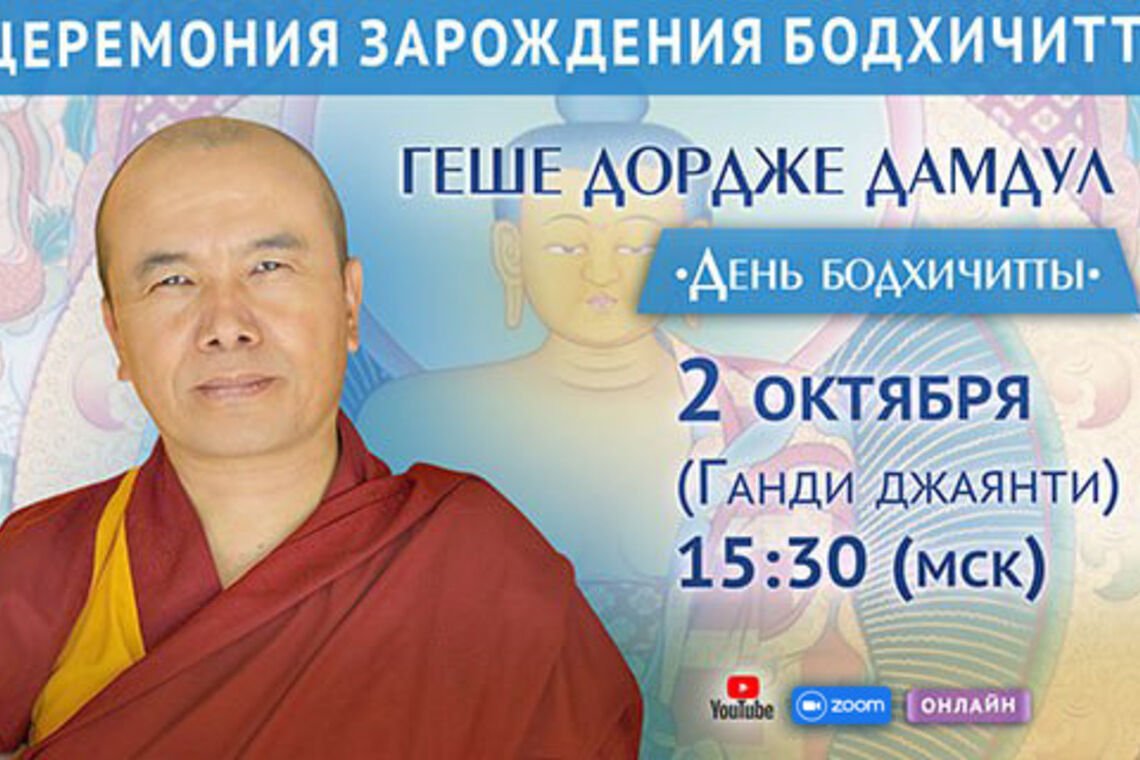 ЦЕРЕМОНИЯ ЗАРОЖДЕНИЯ БОДХИЧИТТ

ГЕШЕ ДОРДЖЕ ДАМДУЛ

•ДЕНЬ БОДХИЧИТТЫ•

2 ОКТЯБРЯ
(ГАНДИ ДЖАЯНТИ)
15:30 (МСК)

YouTube zoom ОНЛАЙН